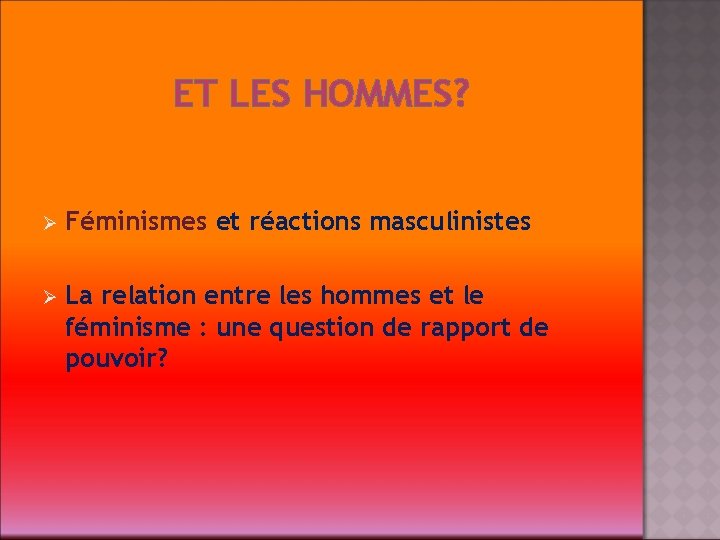 ET LES HOMMES?

➢ Féminismes et réactions masculinistes

➢ La relation entre les hommes et le féminisme : une question de rapport de pouvoir?